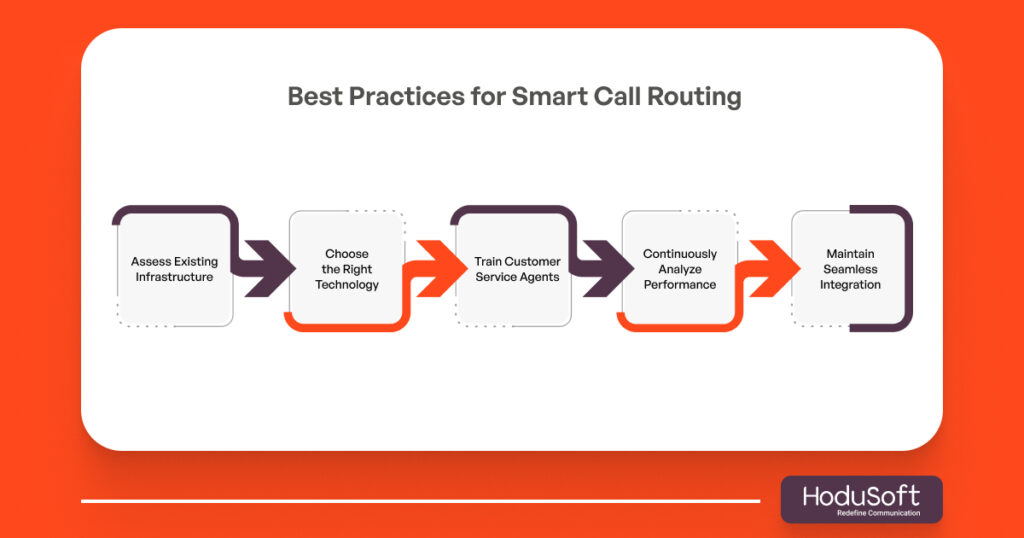 Best Practices for Smart Call Routing

Assess Existing Infrastructure

Choose the Right Technology

Train Customer Service Agents

Continuously Analyze Performance

Maintain Seamless Integration

HoduSoft
Redefine Communication